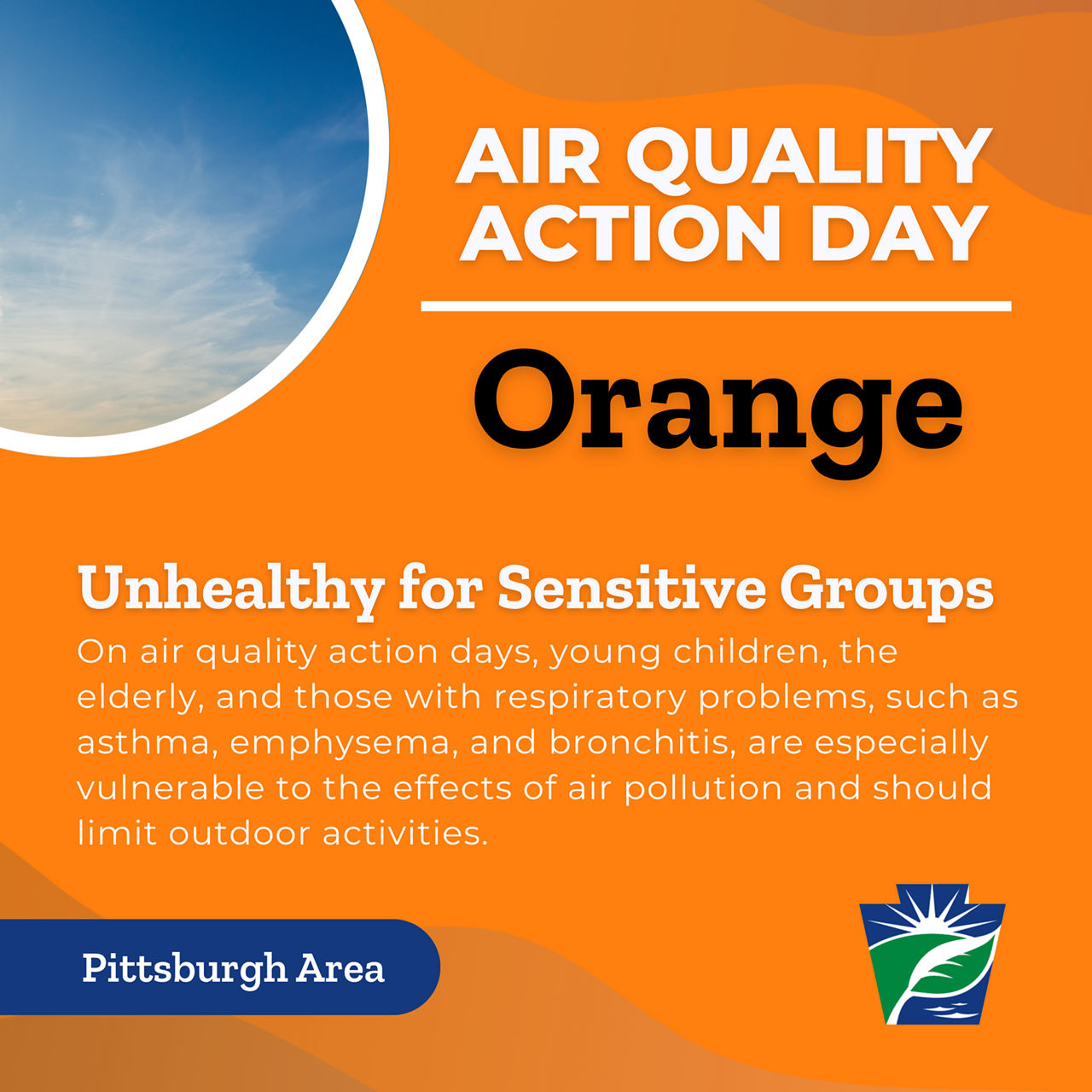 AIR QUALITY ACTION DAY

Orange

Unhealthy for Sensitive Groups

On air quality action days, young children, the elderly, and those with respiratory problems, such as asthma, emphysema, and bronchitis, are especially vulnerable to the effects of air pollution and should limit outdoor activities.

Pittsburgh Area